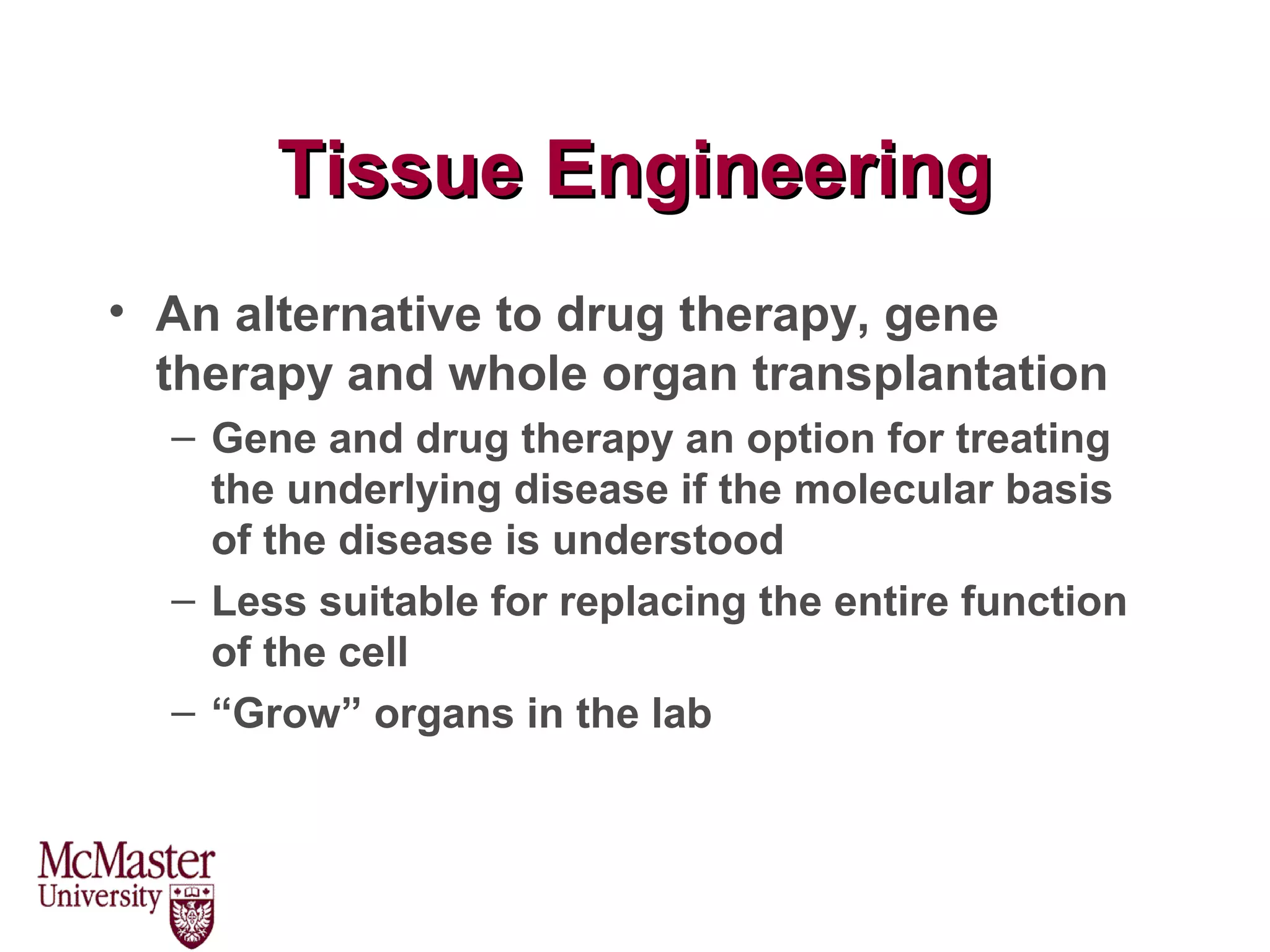 Tissue Engineering

• An alternative to drug therapy, gene therapy and whole organ transplantation
– Gene and drug therapy an option for treating the underlying disease if the molecular basis of the disease is understood
– Less suitable for replacing the entire function of the cell
– “Grow” organs in the lab

McMaster University